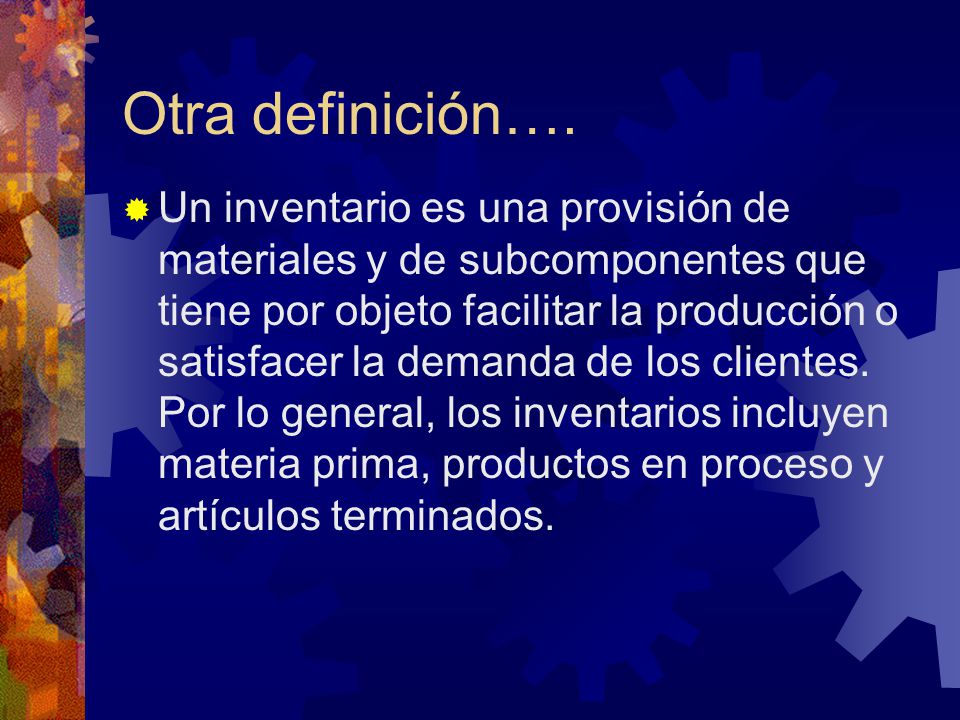 Otra definición….

Un inventario es una provisión de materiales y de subcomponentes que tiene por objeto facilitar la producción o satisfacer la demanda de los clientes. Por lo general, los inventarios incluyen materia prima, productos en proceso y artículos terminados.